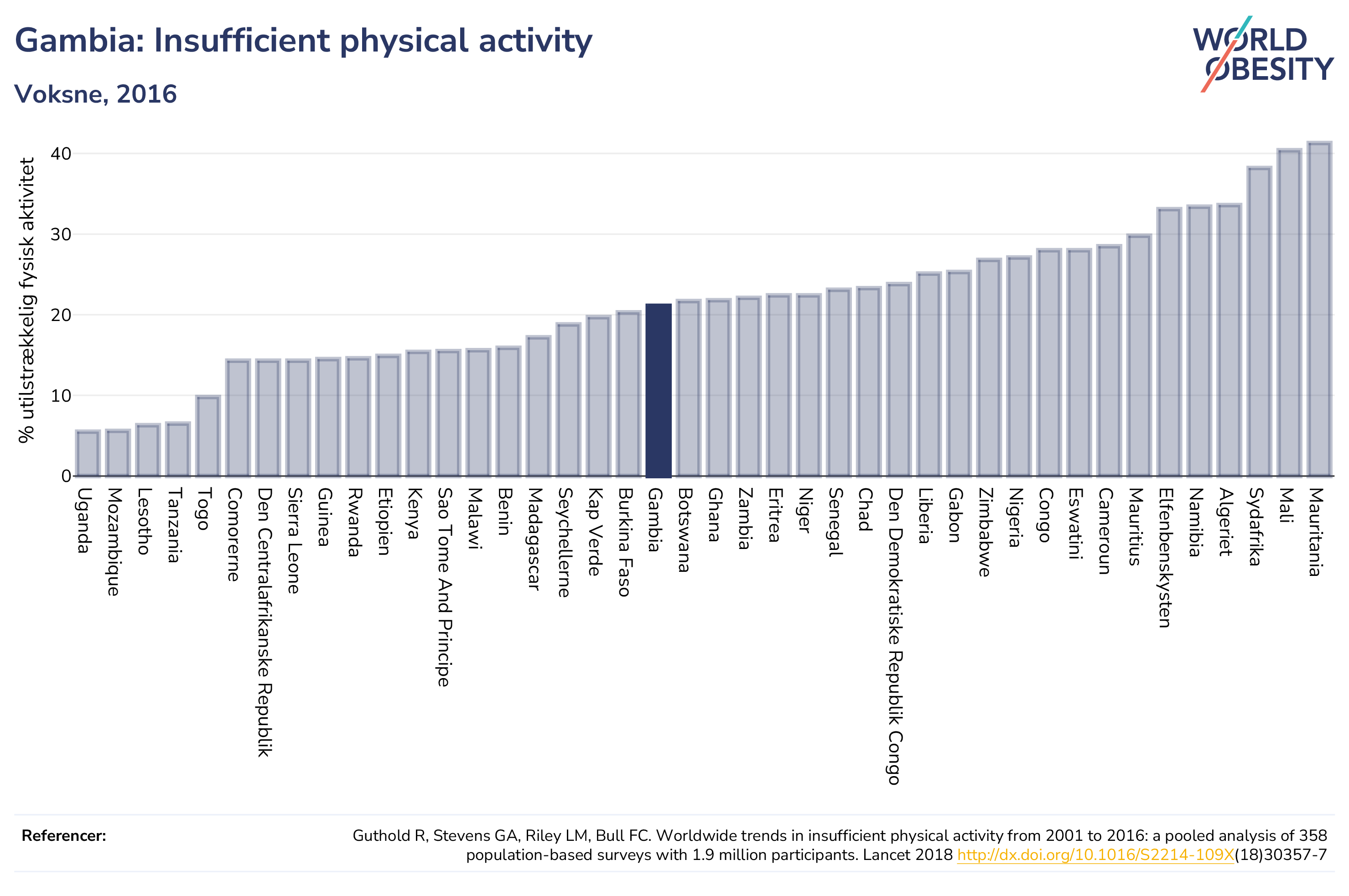 Gambia: Insufficient physical activity

Voksne, 2016

WORLD OBESITY

% utilstrækkelig fysisk aktivitet

40
30
20
10
0

Uganda
Mozambique
Lesotho
Tanzania
Togo
Comorerne
Den Centralafrikanske Republik
Sierra Leone
Guinea
Rwanda
Etiopien
Kenya
Sao Tome And Principe
Malawi
Benin
Madagascar
Seychellerne
Kap Verde
Burkina Faso
Gambia
Botswana
Ghana
Zambia
Eritrea
Niger
Senegal
Chad
Den Demokratiske Republik Congo
Liberia
Gabon
Zimbabwe
Nigeria
Congo
Eswatini
Cameroun
Mauritius
Elfenbenskysten
Namibia
Algeriet
Sydafrika
Mali
Mauritania

Referencer:

Guthold R, Stevens GA, Riley LM, Bull FC. Worldwide trends in insufficient physical activity from 2001 to 2016: a pooled analysis of 358 population-based surveys with 1.9 million participants. Lancet 2018 http://dx.doi.org/10.1016/S2214-109X(18)30357-7